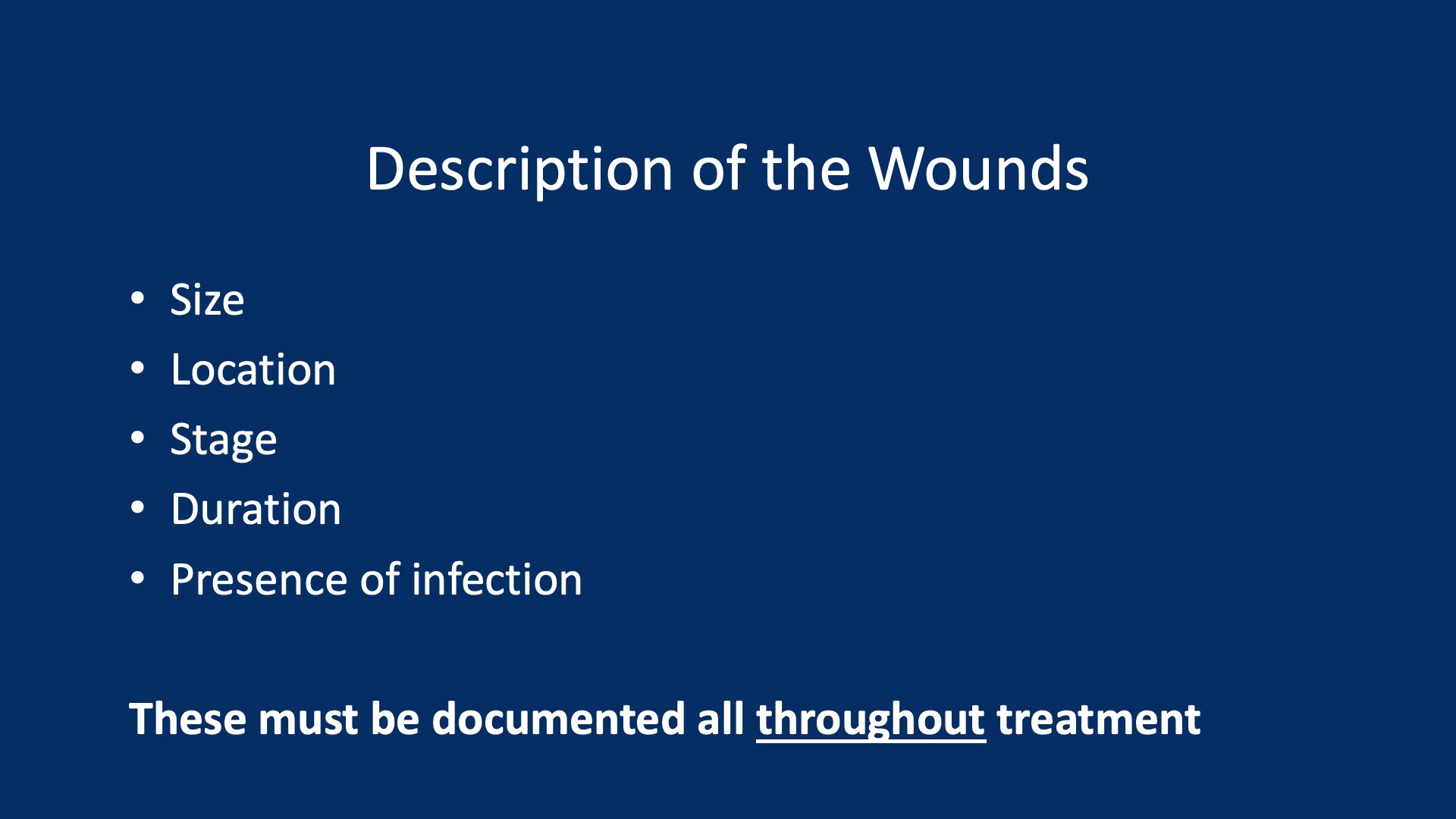 Description of the Wounds

• Size
• Location
• Stage
• Duration
• Presence of infection

These must be documented all throughout treatment